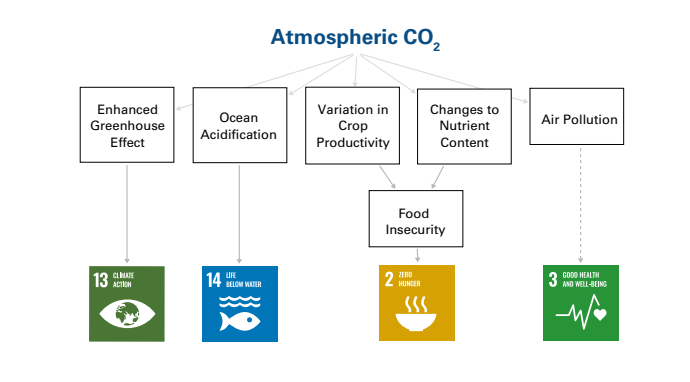 Atmospheric $CO_2$

Enhanced Greenhouse Effect

Ocean Acidification

Variation in Crop Productivity

Changes to Nutrient Content

Air Pollution

Food Insecurity

13 CLIMATE ACTION

14 LIFE BELOW WATER

2 ZERO HUNGER

3 GOOD HEALTH AND WELL-BEING